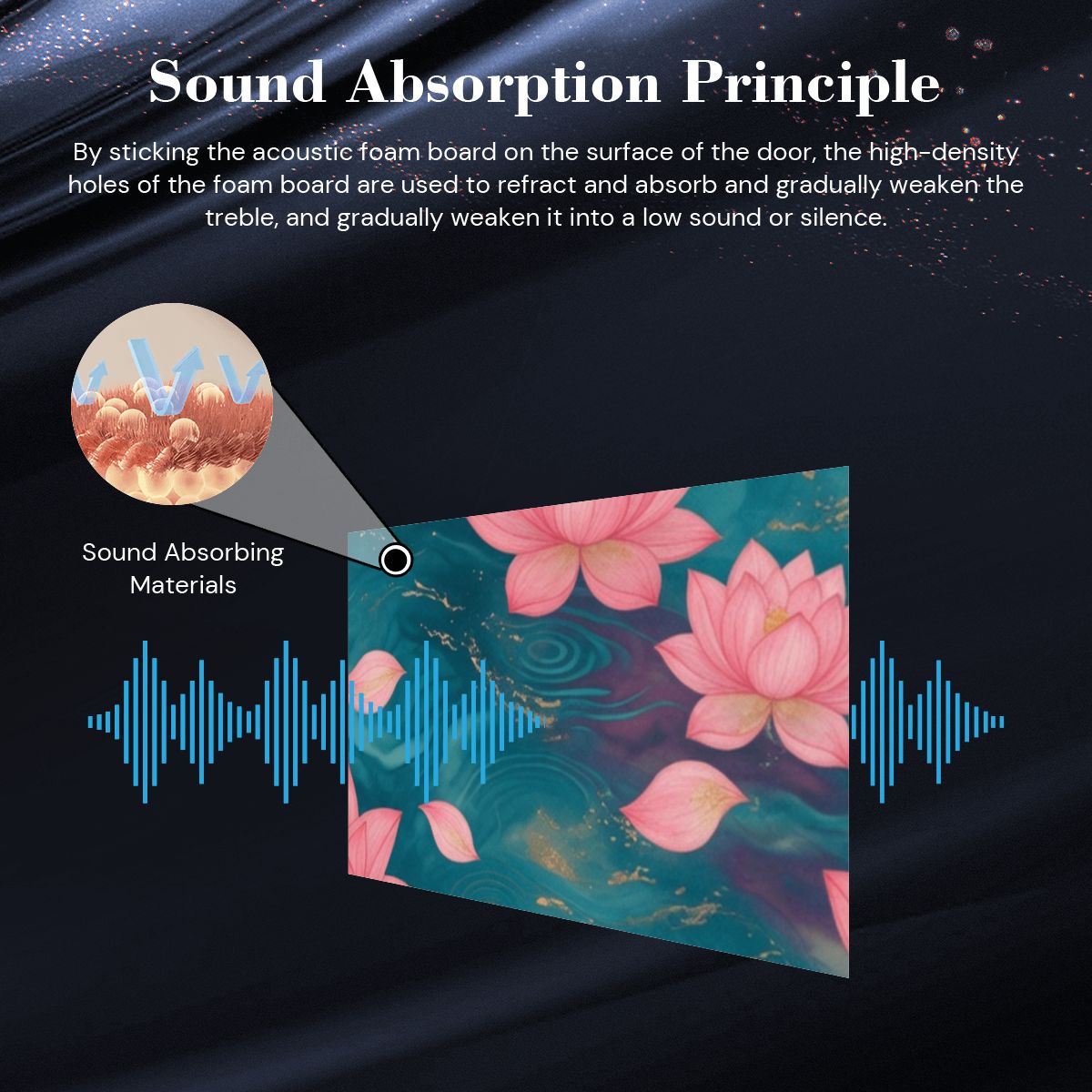 Sound Absorption Principle

By sticking the acoustic foam board on the surface of the door, the high-density holes of the foam board are used to refract and absorb and gradually weaken the treble, and gradually weaken it into a low sound or silence.

Sound Absorbing Materials